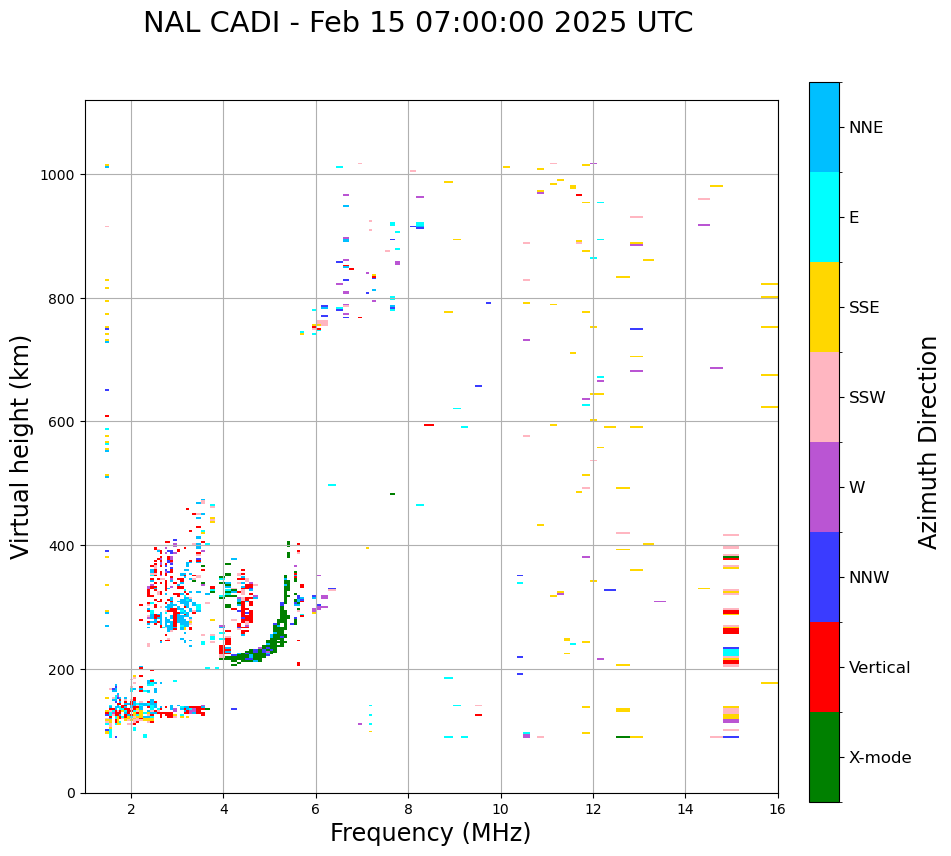 NAL CADI - Feb 15 07:00:00 2025 UTC

Virtual height (km)

1000
800
600
400
200
0

2
4
6
8
10
12
14
16

Frequency (MHz)

NNE
E
SSE
SSW
W
NNW
Vertical
X-mode

Azimuth Direction